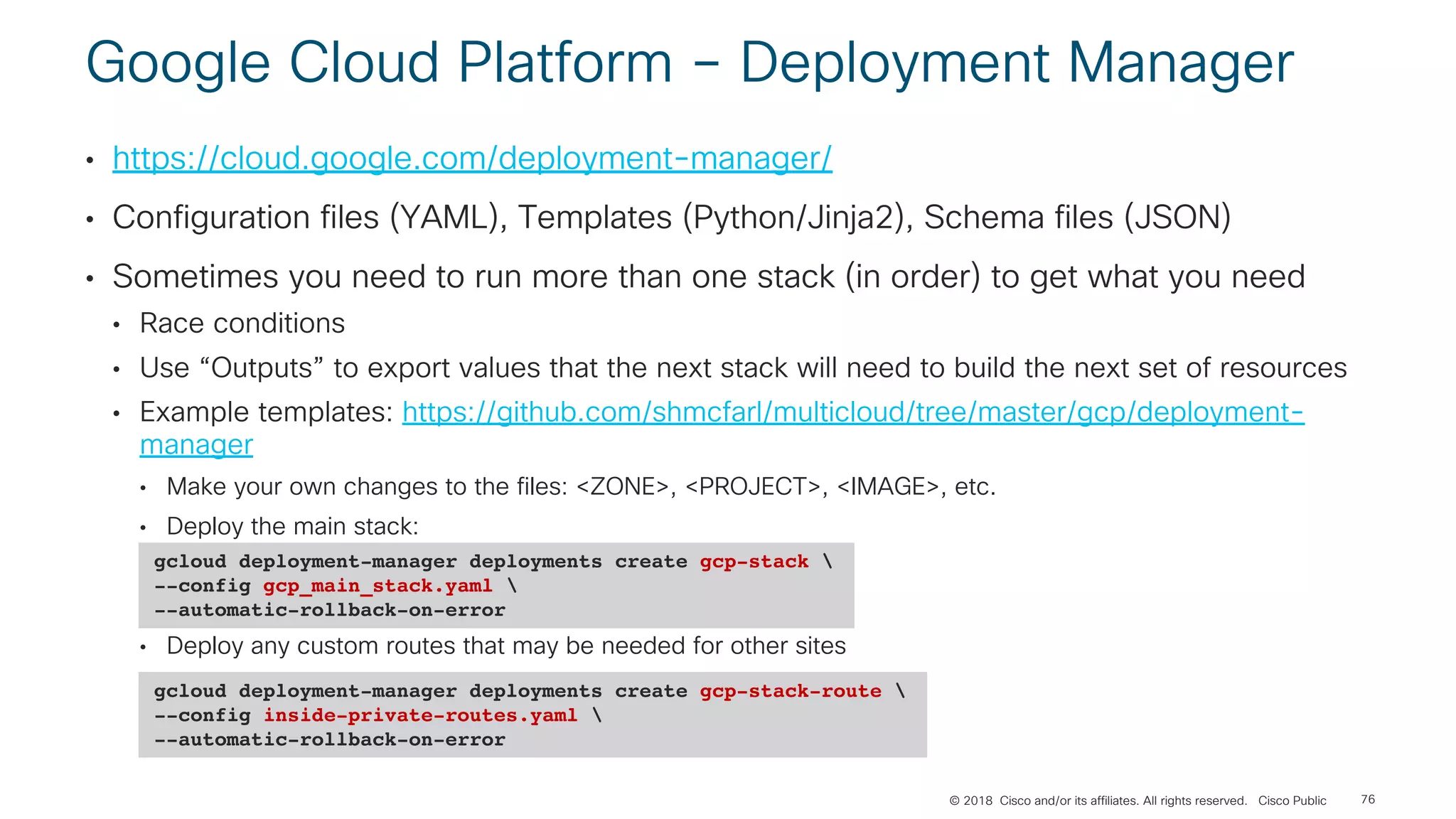 Google Cloud Platform – Deployment Manager

• https://cloud.google.com/deployment-manager/

• Configuration files (YAML), Templates (Python/Jinja2), Schema files (JSON)

• Sometimes you need to run more than one stack (in order) to get what you need

• Race conditions

• Use “Outputs” to export values that the next stack will need to build the next set of resources

• Example templates: https://github.com/shmcfarl/multicloud/tree/master/gcp/deployment-manager

• Make your own changes to the files: <ZONE>, <PROJECT>, <IMAGE>, etc.

• Deploy the main stack:

gcloud deployment-manager deployments create gcp-stack \
--config gcp_main_stack.yaml \
--automatic-rollback-on-error

• Deploy any custom routes that may be needed for other sites

gcloud deployment-manager deployments create gcp-stack-route \
--config inside-private-routes.yaml \
--automatic-rollback-on-error

© 2018 Cisco and/or its affiliates. All rights reserved. Cisco Public 76